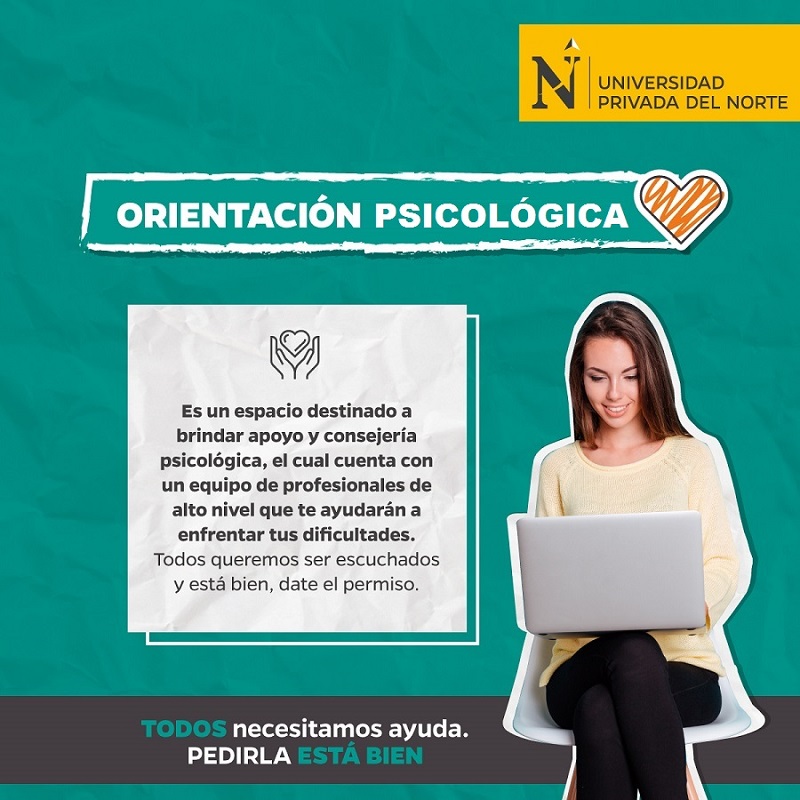 N UNIVERSIDAD PRIVADA DEL NORTE

ORIENTACIÓN PSICOLÓGICA

Es un espacio destinado a brindar apoyo y consejería psicológica, el cual cuenta con un equipo de profesionales de alto nivel que te ayudarán a enfrentar tus dificultades. Todos queremos ser escuchados y está bien, date el permiso.

TODOS necesitamos ayuda. PEDIRLA ESTÁ BIEN